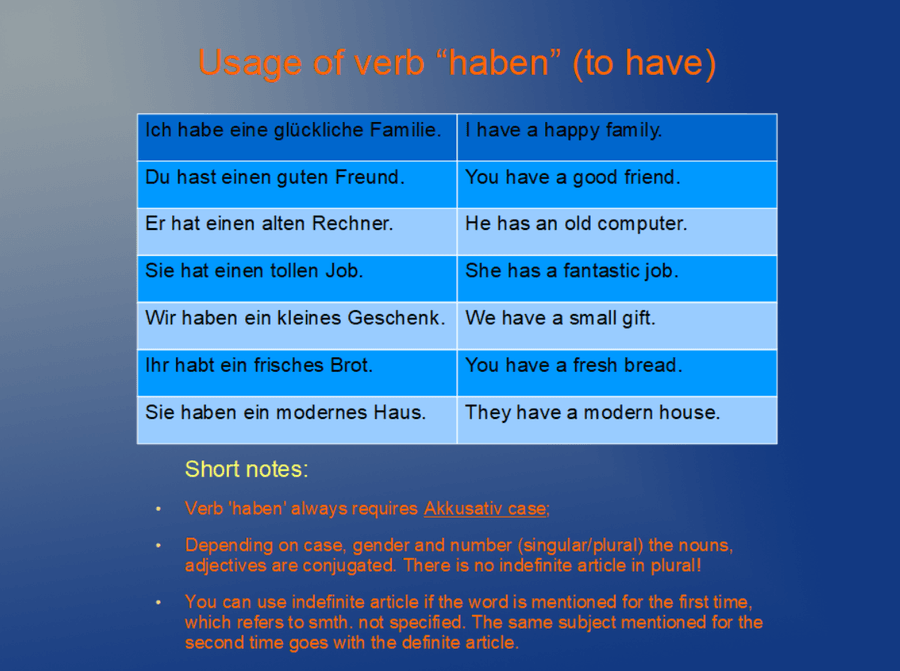 Usage of verb “haben” (to have)

| Ich habe eine glückliche Familie. | I have a happy family. |
|---|---|
| Du hast einen guten Freund. | You have a good friend. |
| Er hat einen alten Rechner. | He has an old computer. |
| Sie hat einen tollen Job. | She has a fantastic job. |
| Wir haben ein kleines Geschenk. | We have a small gift. |
| Ihr habt ein frisches Brot. | You have a fresh bread. |
| Sie haben ein modernes Haus. | They have a modern house. |

Short notes:

• Verb 'haben' always requires Akkusativ case;

• Depending on case, gender and number (singular/plural) the nouns, adjectives are conjugated. There is no indefinite article in plural!

• You can use indefinite article if the word is mentioned for the first time, which refers to smth. not specified. The same subject mentioned for the second time goes with the definite article.